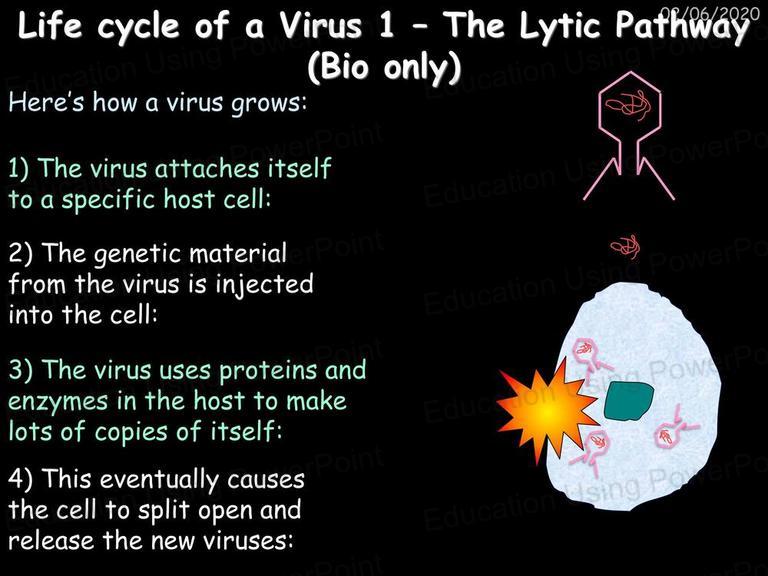 02/06/2020

Life cycle of a Virus 1 – The Lytic Pathway (Bio only)

Here's how a virus grows:

1) The virus attaches itself to a specific host cell:

2) The genetic material from the virus is injected into the cell:

3) The virus uses proteins and enzymes in the host to make lots of copies of itself:

4) This eventually causes the cell to split open and release the new viruses:

Education Using PowerPoint